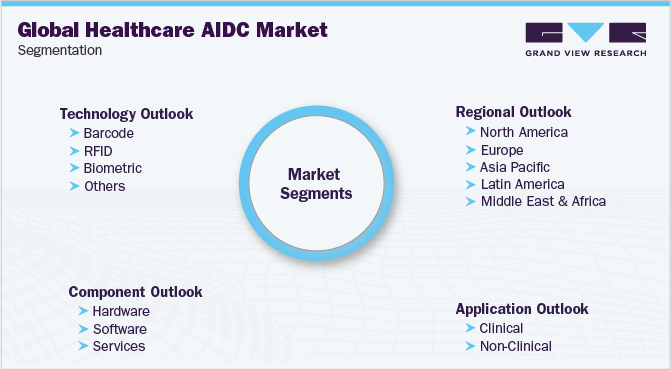 Global Healthcare AIDC Market
Segmentation

GRAND VIEW RESEARCH

Technology Outlook
Barcode
RFID
Biometric
Others

Market Segments

Regional Outlook
North America
Europe
Asia Pacific
Latin America
Middle East & Africa

Component Outlook
Hardware
Software
Services

Application Outlook
Clinical
Non-Clinical